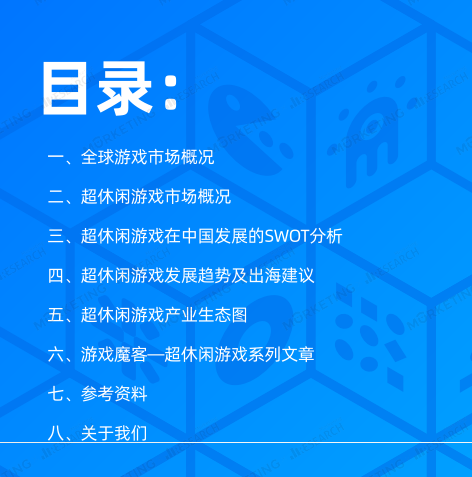 目录:

一、全球游戏市场概况

二、超休闲游戏市场概况

三、超休闲游戏在中国发展的SWOT分析

四、超休闲游戏发展趋势及出海建议

五、超休闲游戏产业生态图

六、游戏魔客—超休闲游戏系列文章

七、参考资料

八、关于我们